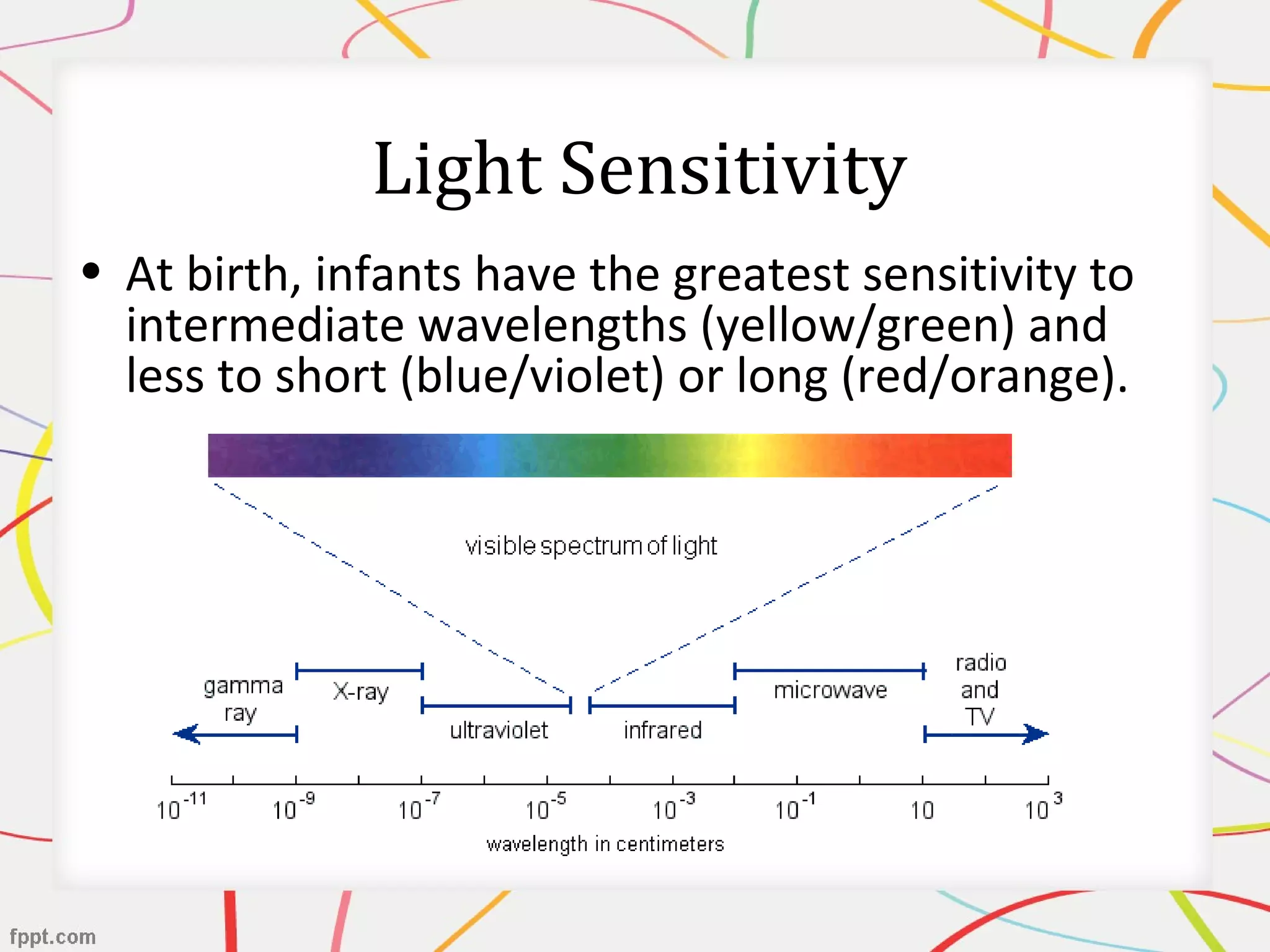 Light Sensitivity

• At birth, infants have the greatest sensitivity to intermediate wavelengths (yellow/green) and less to short (blue/violet) or long (red/orange).

visible spectrum of light

gamma ray

X-ray

ultraviolet

infrared

microwave

radio and TV

$10^{-11}$ $10^{-9}$ $10^{-7}$ $10^{-5}$ $10^{-3}$ $10^{-1}$ $10$ $10^{3}$

wavelength in centimeters

fppt.com